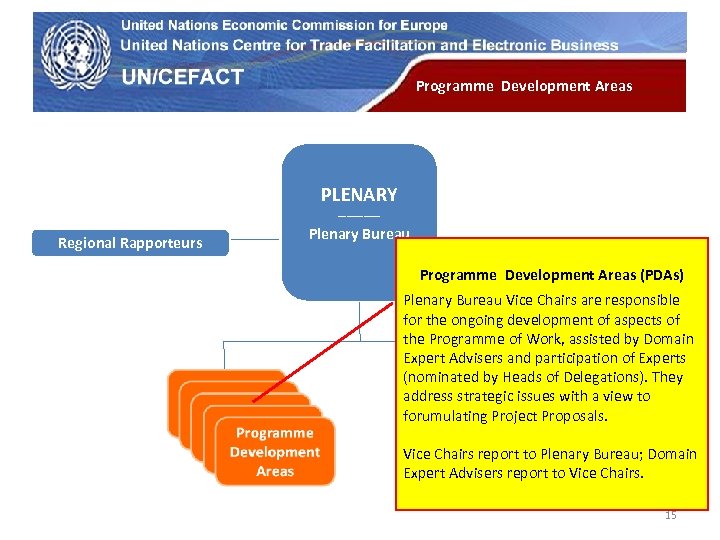 United Nations Economic Commission for Europe
United Nations Centre for Trade Facilitation and Electronic Business
UN/CEFACT

Programme Development Areas

PLENARY
———
Plenary Bureau

Regional Rapporteurs

Programme Development Areas

Programme Development Areas (PDAs)

Plenary Bureau Vice Chairs are responsible for the ongoing development of aspects of the Programme of Work, assisted by Domain Expert Advisers and participation of Experts (nominated by Heads of Delegations). They address strategic issues with a view to forumulating Project Proposals.

Vice Chairs report to Plenary Bureau; Domain Expert Advisers report to Vice Chairs.

15